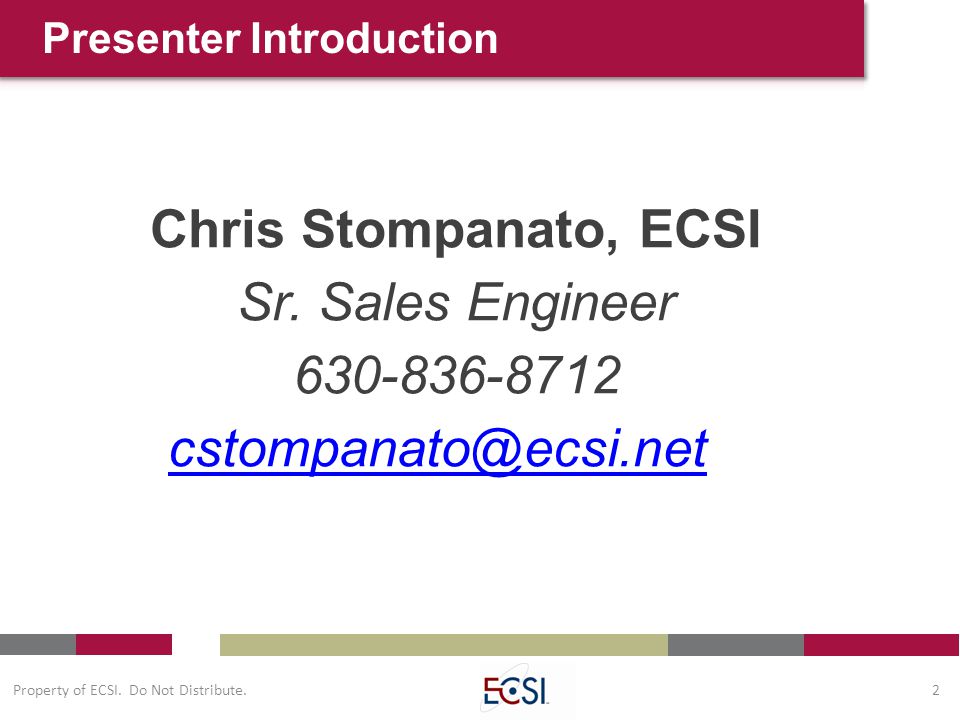 Presenter Introduction

Chris Stompanato, ECSI

Sr. Sales Engineer

630-836-8712

cstompanato@ecsi.net

Property of ECSI. Do Not Distribute.

ECSI

2